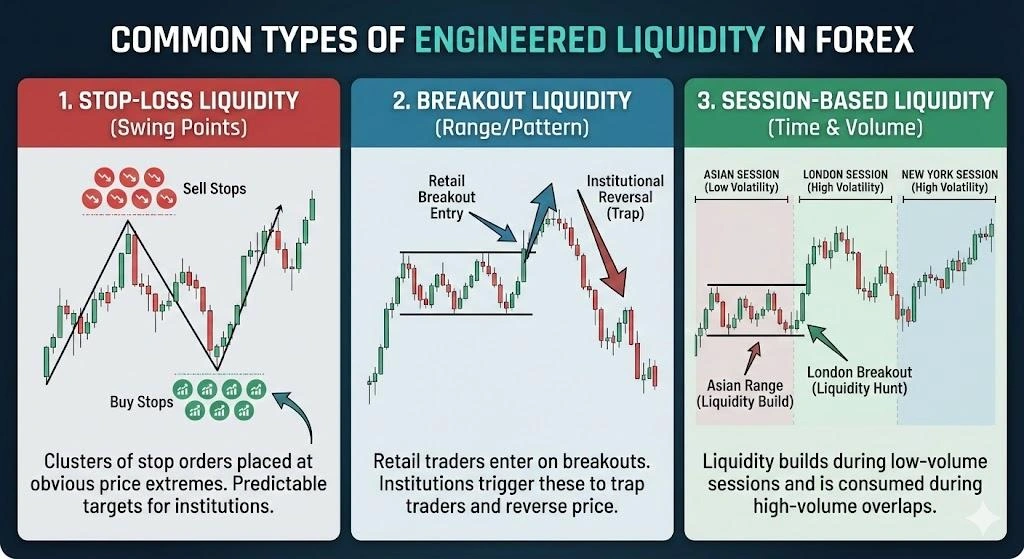 COMMON TYPES OF ENGINEERED LIQUIDITY IN FOREX

1. STOP-LOSS LIQUIDITY
(Swing Points)

Sell Stops

Buy Stops

Clusters of stop orders placed at obvious price extremes. Predictable targets for institutions.

2. BREAKOUT LIQUIDITY
(Range/Pattern)

Retail Breakout Entry

Institutional Reversal (Trap)

Retail traders enter on breakouts. Institutions trigger these to trap traders and reverse price.

3. SESSION-BASED LIQUIDITY
(Time & Volume)

ASIAN SESSION (Low Volatility)

LONDON SESSION (High Volatility)

NEW YORK SESSION (High Volatility)

Asian Range (Liquidity Build)

London Breakout (Liquidity Hunt)

Liquidity builds during low-volume sessions and is consumed during high-volume overlaps.